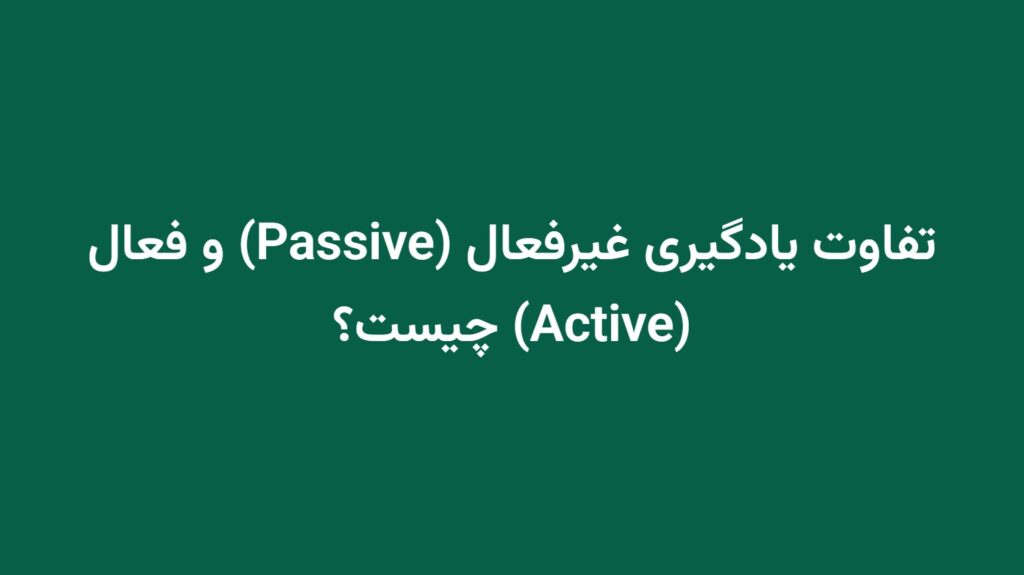 تفاوت یادگیری غیرفعال (Passive) و فعال (Active) چیست؟